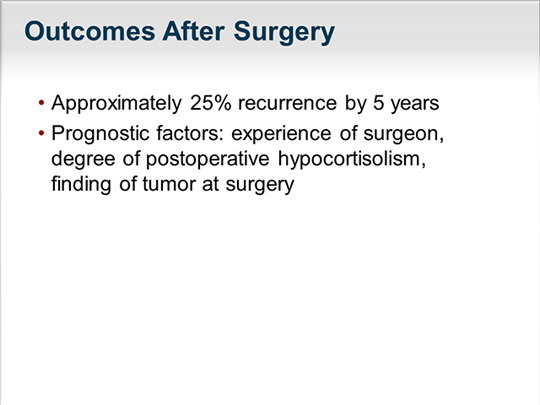 Outcomes After Surgery

• Approximately 25% recurrence by 5 years
• Prognostic factors: experience of surgeon, degree of postoperative hypocortisolism, finding of tumor at surgery